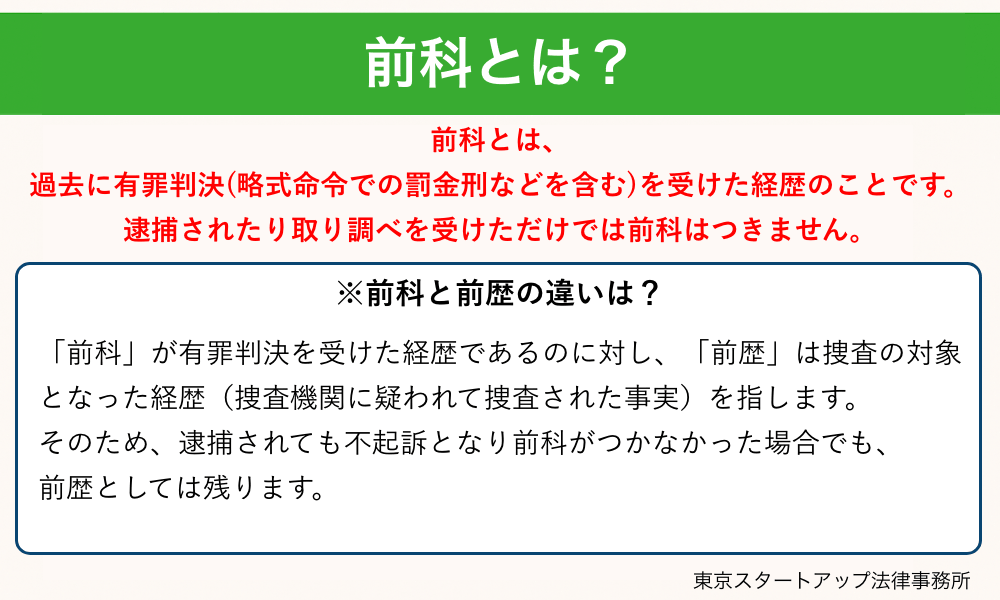 前科とは？

前科とは、
過去に有罪判決(略式命令での罰金刑などを含む)を受けた経歴のことです。
逮捕されたり取り調べを受けただけでは前科はつきません。

※前科と前歴の違いは？

「前科」が有罪判決を受けた経歴であるのに対し、「前歴」は捜査の対象となった経歴（捜査機関に疑われて捜査された事実）を指します。
そのため、逮捕されても不起訴となり前科がつかなかった場合でも、前歴としては残ります。

東京スタートアップ法律事務所